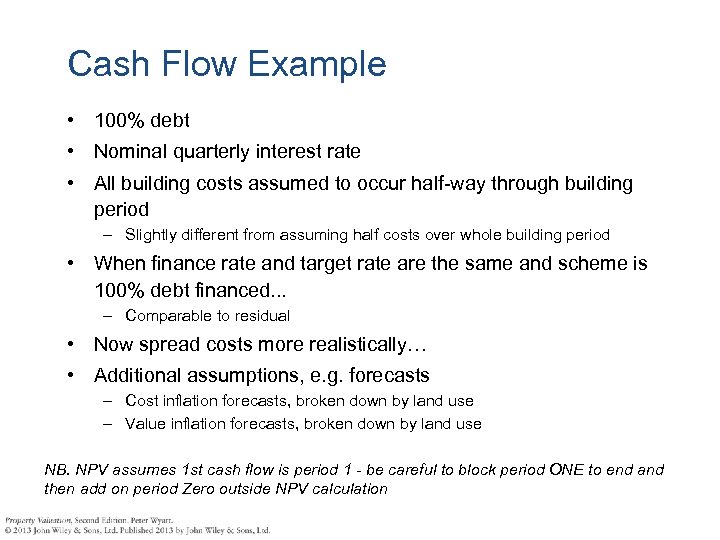 Cash Flow Example

• 100% debt
• Nominal quarterly interest rate
• All building costs assumed to occur half-way through building period
– Slightly different from assuming half costs over whole building period
• When finance rate and target rate are the same and scheme is 100% debt financed...
– Comparable to residual
• Now spread costs more realistically…
• Additional assumptions, e.g. forecasts
– Cost inflation forecasts, broken down by land use
– Value inflation forecasts, broken down by land use

NB. NPV assumes 1st cash flow is period 1 - be careful to block period ONE to end and then add on period Zero outside NPV calculation

Property Valuation, Second Edition. Peter Wyatt.
© 2013 John Wiley & Sons, Ltd. Published 2013 by John Wiley & Sons, Ltd.